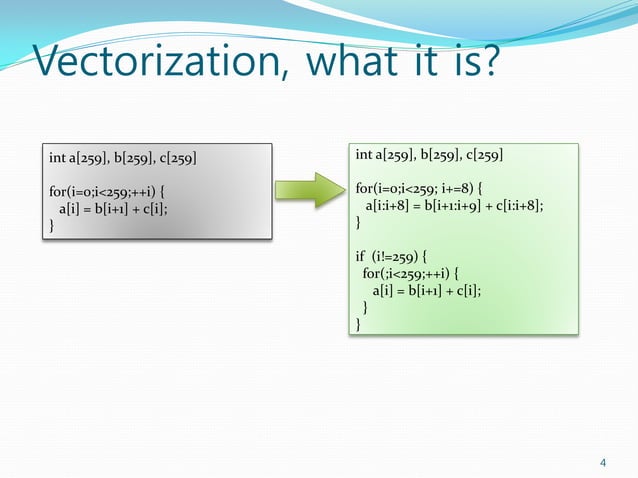 Vectorization, what it is?

int a[259], b[259], c[259]

for(i=0;i<259;++i) {
  a[i] = b[i+1] + c[i];
}

int a[259], b[259], c[259]

for(i=0;i<259; i+=8) {
  a[i:i+8] = b[i+1:i+9] + c[i:i+8];
}

if  (i!=259) {
  for(;i<259;++i) {
    a[i] = b[i+1] + c[i];
  }
}

4